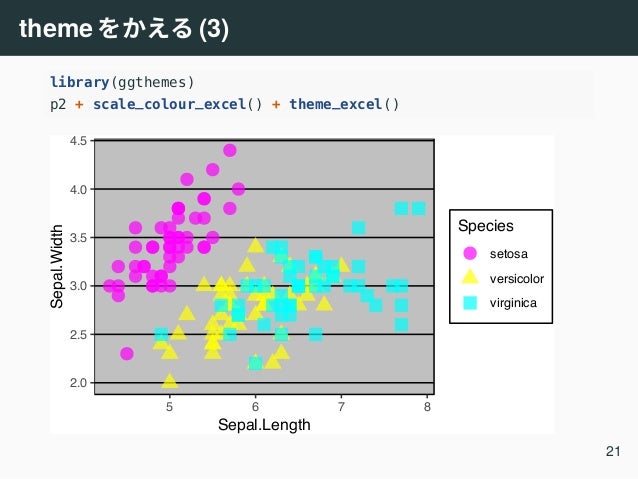 theme をかえる (3)

library(ggthemes)
p2 + scale_colour_excel() + theme_excel()

4.5
4.0
3.5
3.0
2.5
2.0
Sepal.Width
5
6
7
8
Sepal.Length

Species
setosa
versicolor
virginica

21